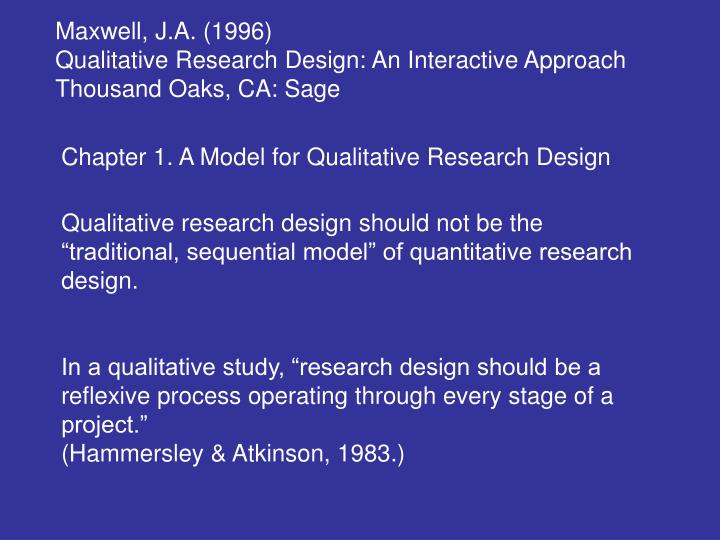 Maxwell, J.A. (1996)
Qualitative Research Design: An Interactive Approach
Thousand Oaks, CA: Sage

Chapter 1. A Model for Qualitative Research Design

Qualitative research design should not be the “traditional, sequential model” of quantitative research design.

In a qualitative study, “research design should be a reflexive process operating through every stage of a project.”
(Hammersley & Atkinson, 1983.)